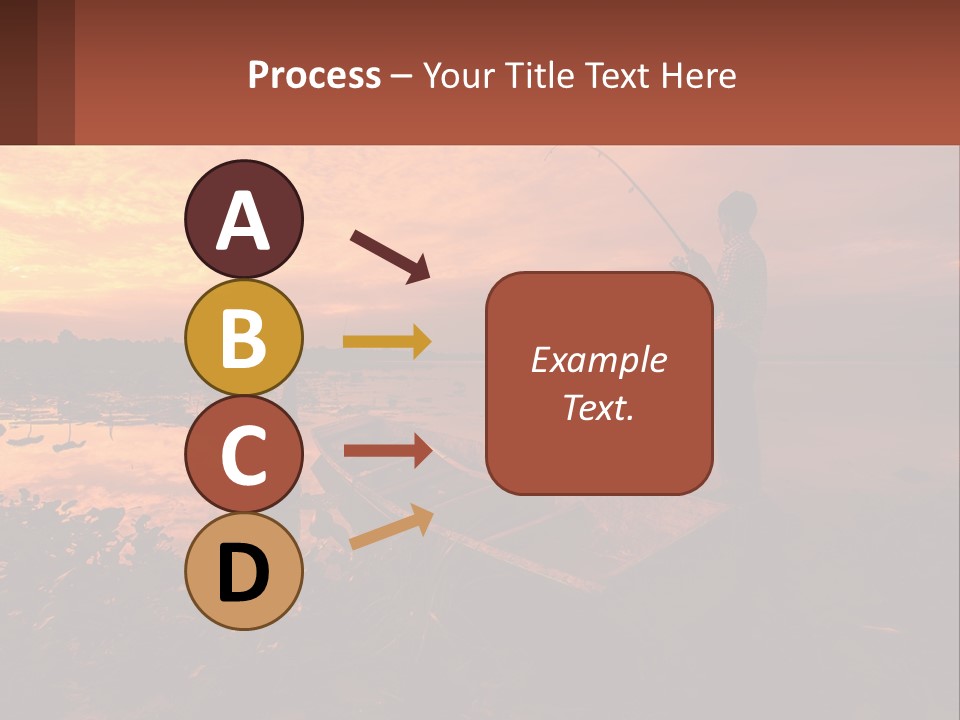 Process – Your Title Text Here

A

B

C

D

Example Text.